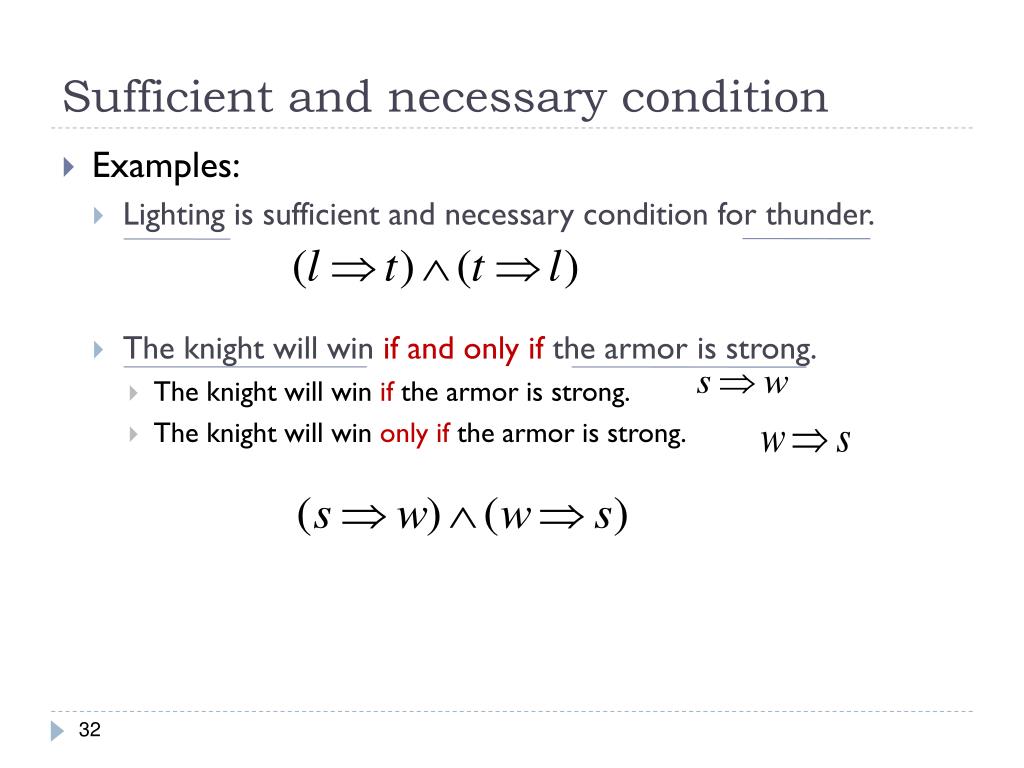 Sufficient and necessary condition

Examples:

Lighting is sufficient and necessary condition for thunder.

$(l \Rightarrow t) \wedge (t \Rightarrow l)$

The knight will win if and only if the armor is strong.

The knight will win if the armor is strong. $s \Rightarrow w$

The knight will win only if the armor is strong. $w \Rightarrow s$

$(s \Rightarrow w) \wedge (w \Rightarrow s)$

32